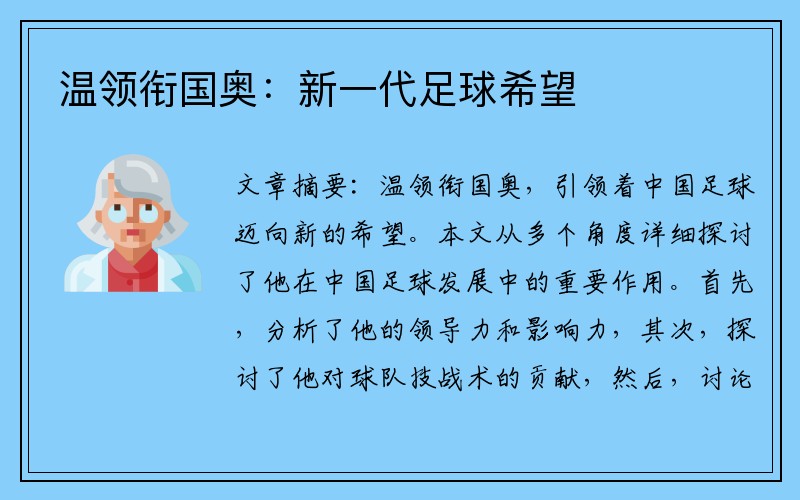 温领衔国奥：新一代足球希望

文章摘要：温领衔国奥，引领着中国足球迈向新的希望。本文从多个角度详细探讨了他在中国足球发展中的重要作用。首先，分析了他的领导力和影响力，其次，探讨了他对球队技战术的贡献，然后，讨论